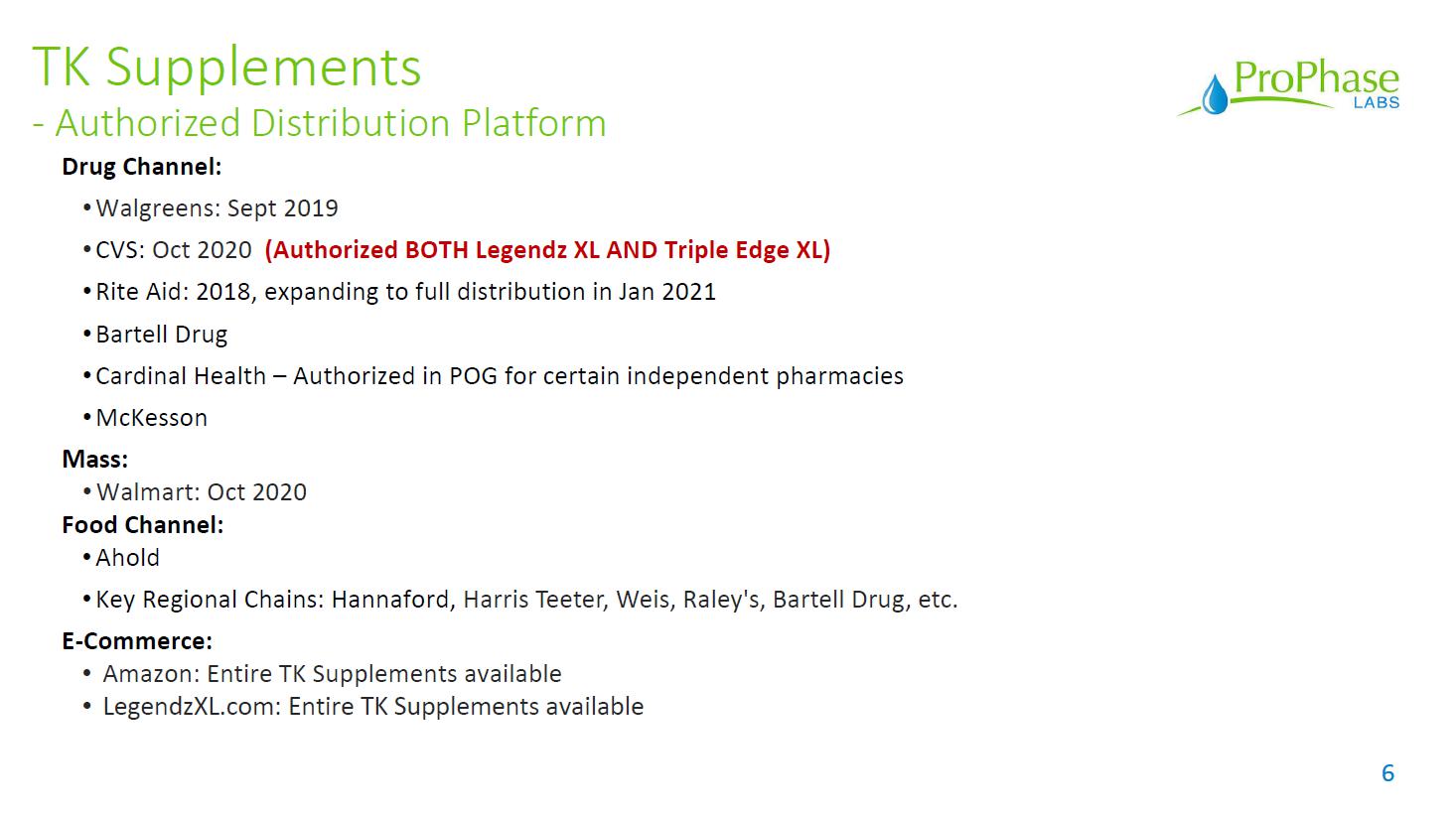 TK Supplements
- Authorized Distribution Platform

ProPhase LABS

Drug Channel:

• Walgreens: Sept 2019
• CVS: Oct 2020 (Authorized BOTH Legendz XL AND Triple Edge XL)
• Rite Aid: 2018, expanding to full distribution in Jan 2021
• Bartell Drug
• Cardinal Health – Authorized in POG for certain independent pharmacies
• McKesson

Mass:

• Walmart: Oct 2020

Food Channel:

• Ahold
• Key Regional Chains: Hannaford, Harris Teeter, Weis, Raley's, Bartell Drug, etc.

E-Commerce:

• Amazon: Entire TK Supplements available
• LegendzXL.com: Entire TK Supplements available

6